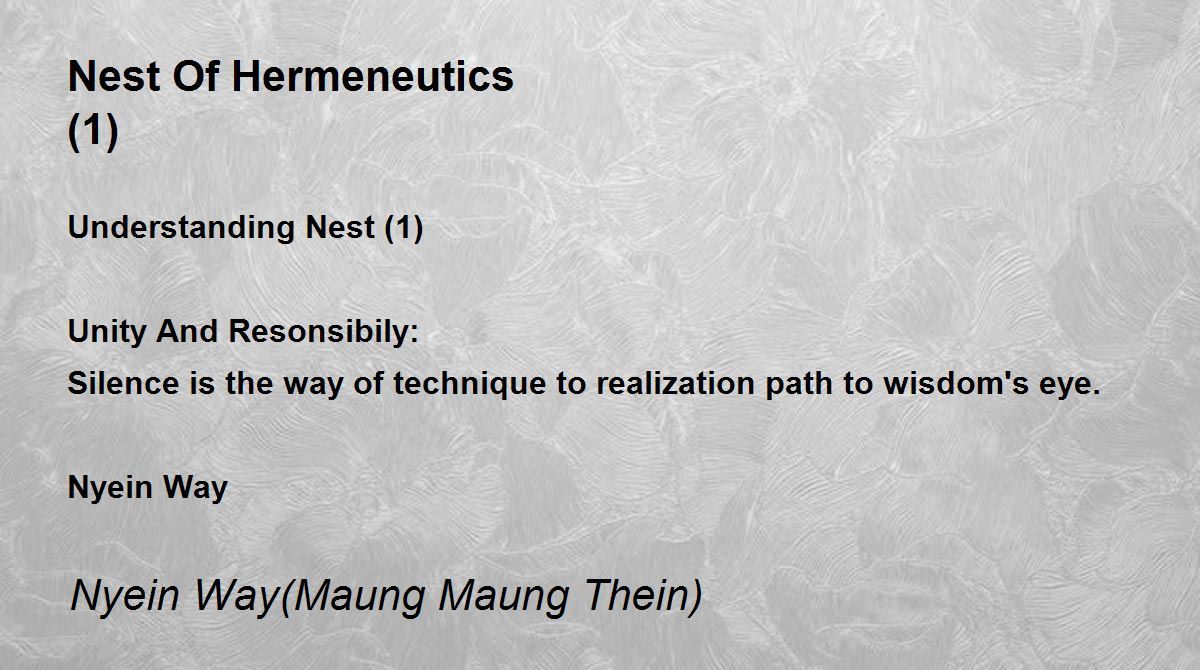 Nest Of Hermeneutics
(1)

Understanding Nest (1)

Unity And Resonsibily:
Silence is the way of technique to realization path to wisdom's eye.

Nyein Way

Nyein Way(Maung Maung Thein)